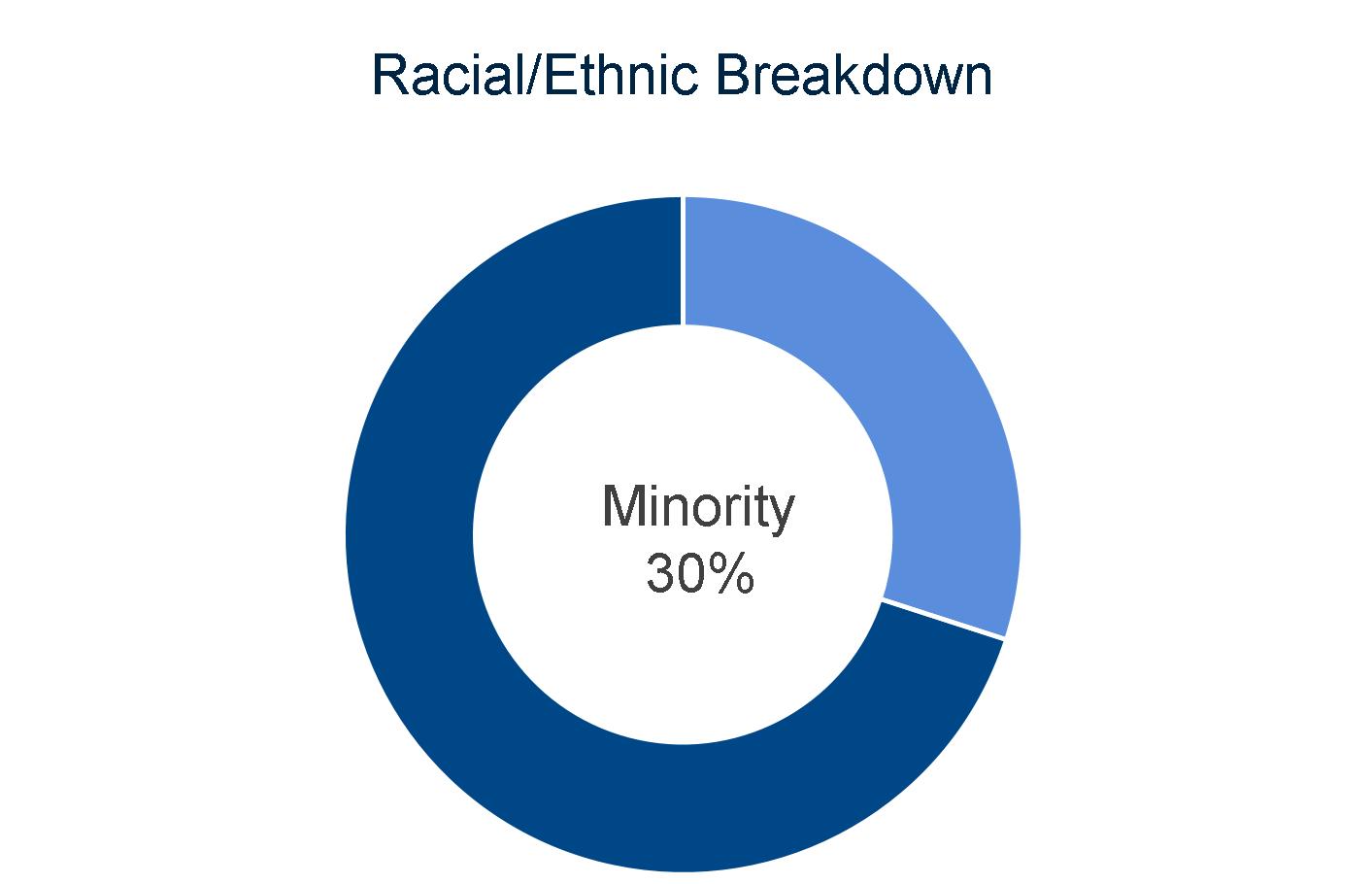 Racial/Ethnic Breakdown

Minority
30%